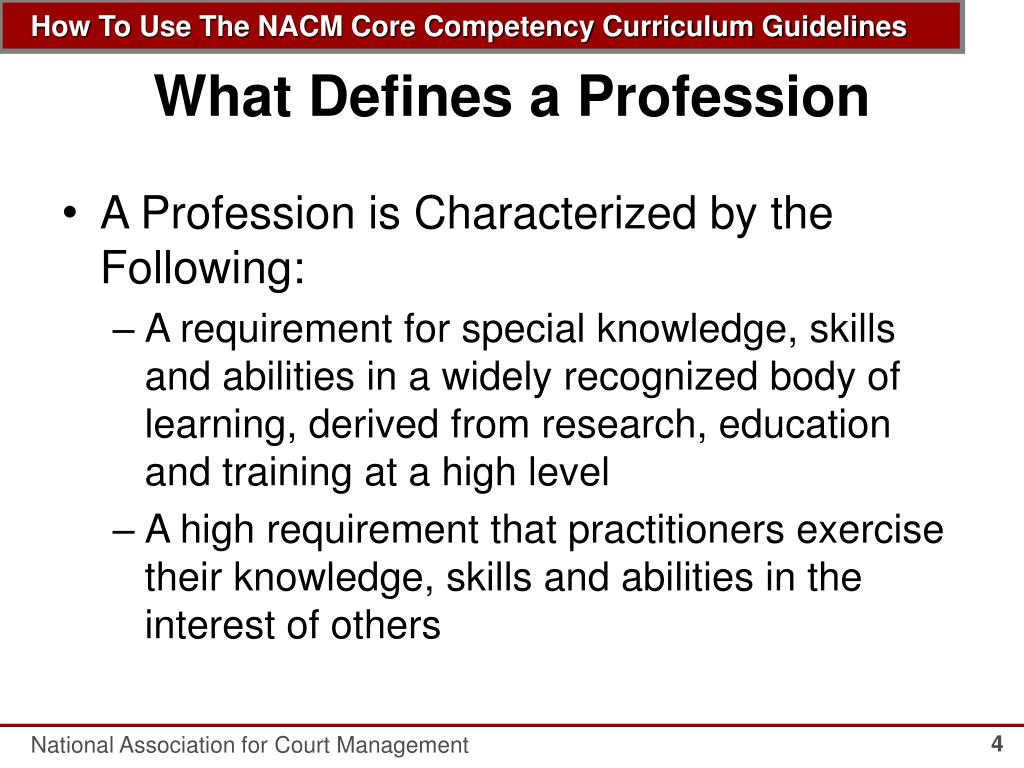 How To Use The NACM Core Competency Curriculum Guidelines

What Defines a Profession

• A Profession is Characterized by the Following:

– A requirement for special knowledge, skills and abilities in a widely recognized body of learning, derived from research, education and training at a high level

– A high requirement that practitioners exercise their knowledge, skills and abilities in the interest of others

National Association for Court Management

4